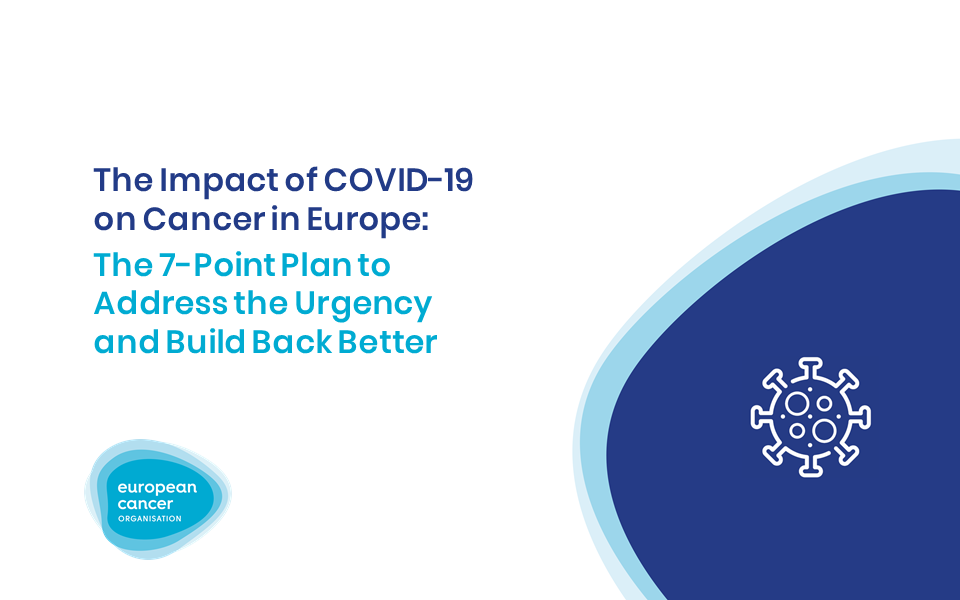 The Impact of COVID-19 on Cancer in Europe:
The 7-Point Plan to Address the Urgency and Build Back Better

european cancer ORGANISATION